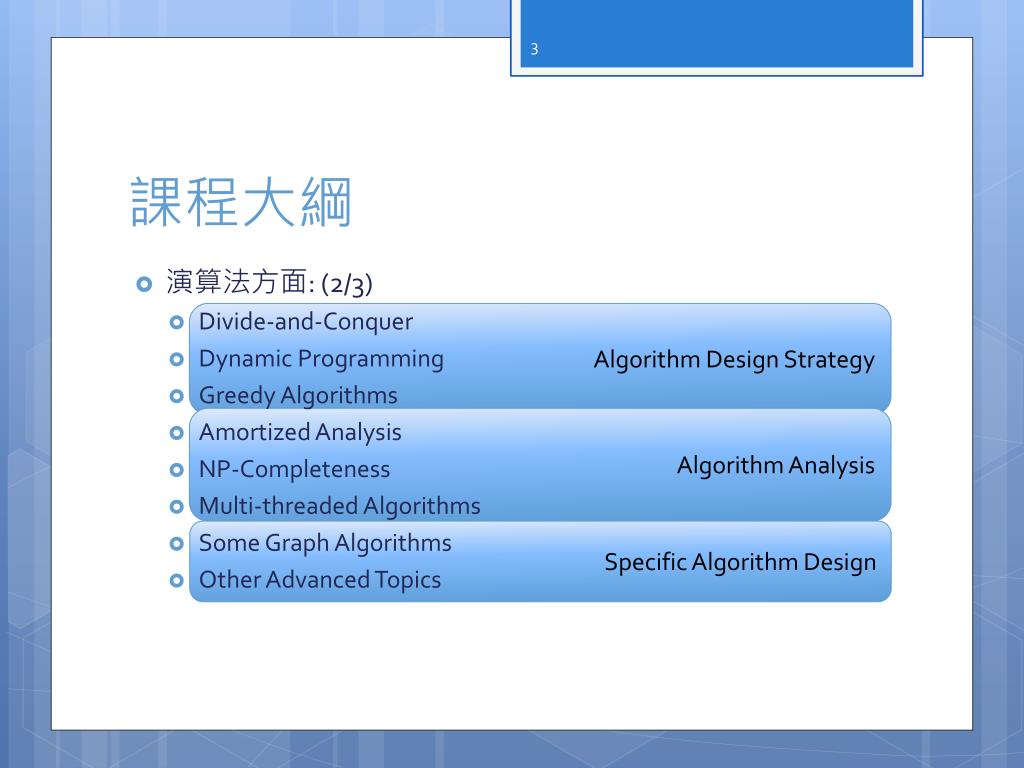 3

課程大綱

演算法方面: (2/3)

Divide-and-Conquer
Dynamic Programming
Greedy Algorithms

Algorithm Design Strategy

Amortized Analysis
NP-Completeness
Multi-threaded Algorithms

Algorithm Analysis

Some Graph Algorithms
Other Advanced Topics

Specific Algorithm Design